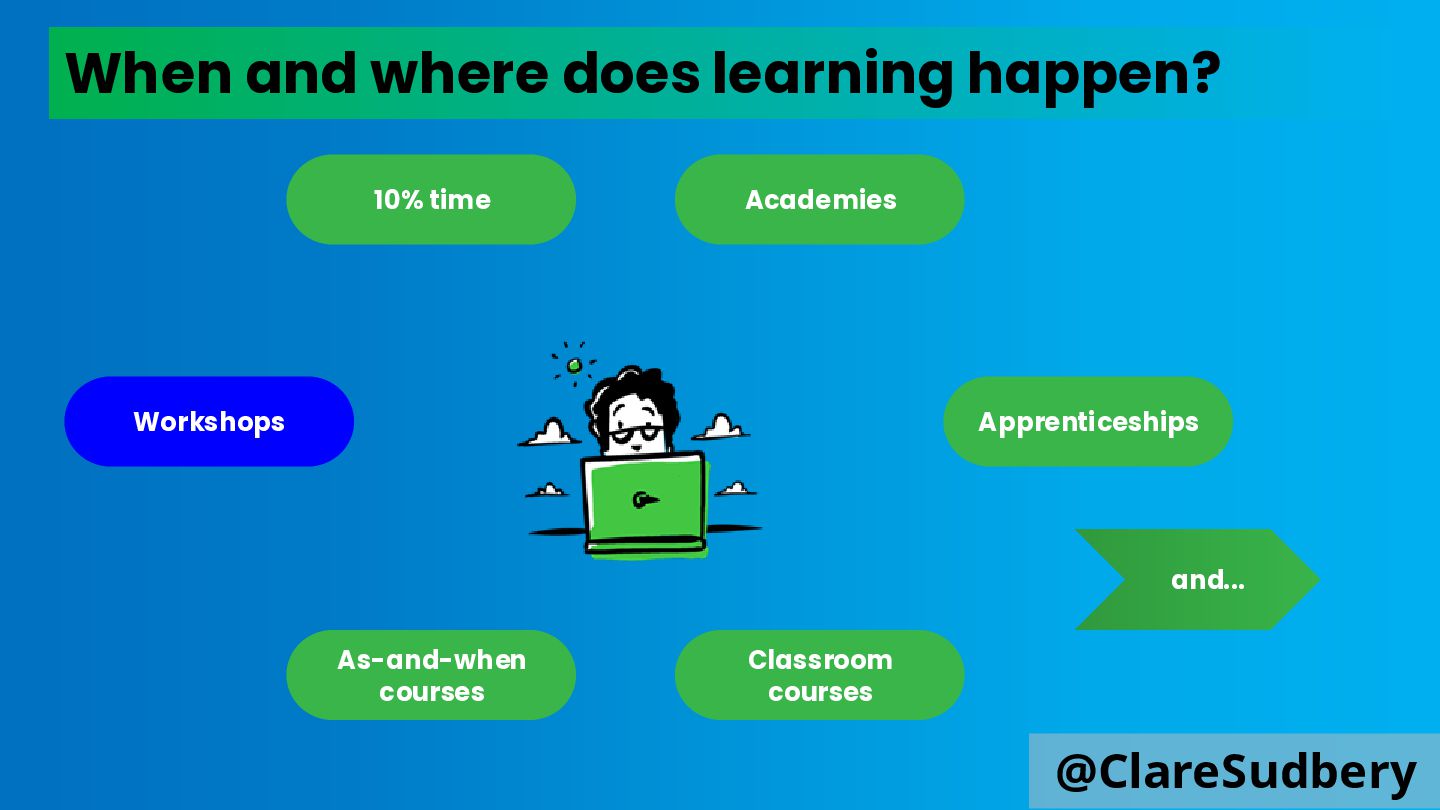 When and where does learning happen?

10% time

Academies

Workshops

Apprenticeships

and...

As-and-when courses

Classroom courses

@ClareSudbery